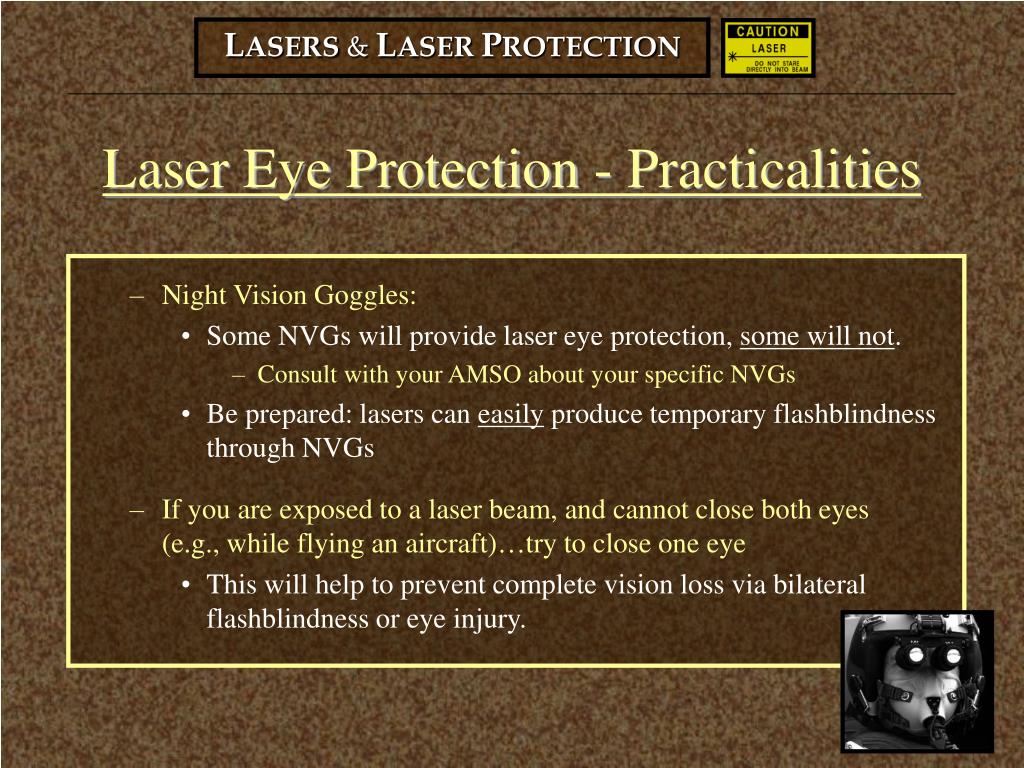 LASERS & LASER PROTECTION

CAUTION
LASER
DO NOT STARE DIRECTLY INTO BEAM

Laser Eye Protection - Practicalities

– Night Vision Goggles:
• Some NVGs will provide laser eye protection, some will not.
– Consult with your AMSO about your specific NVGs
• Be prepared: lasers can easily produce temporary flashblindness through NVGs

– If you are exposed to a laser beam, and cannot close both eyes (e.g., while flying an aircraft)…try to close one eye
• This will help to prevent complete vision loss via bilateral flashblindness or eye injury.